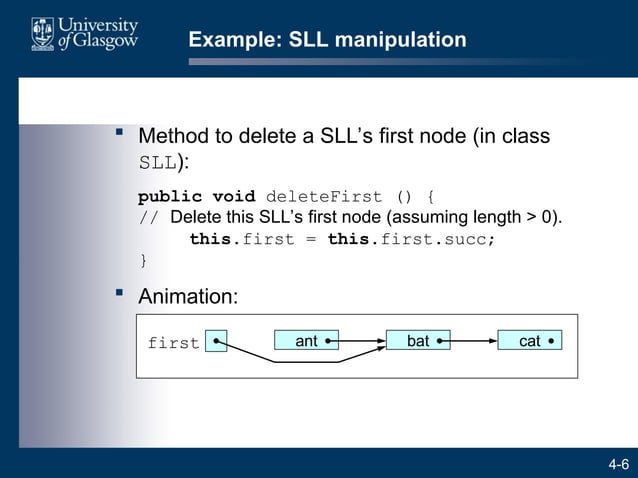 University of Glasgow

Example: SLL manipulation

▪ Method to delete a SLL's first node (in class SLL):

public void deleteFirst () {
// Delete this SLL's first node (assuming length > 0).
this.first = this.first.succ;
}

▪ Animation:

first

ant

bat

cat

4-6